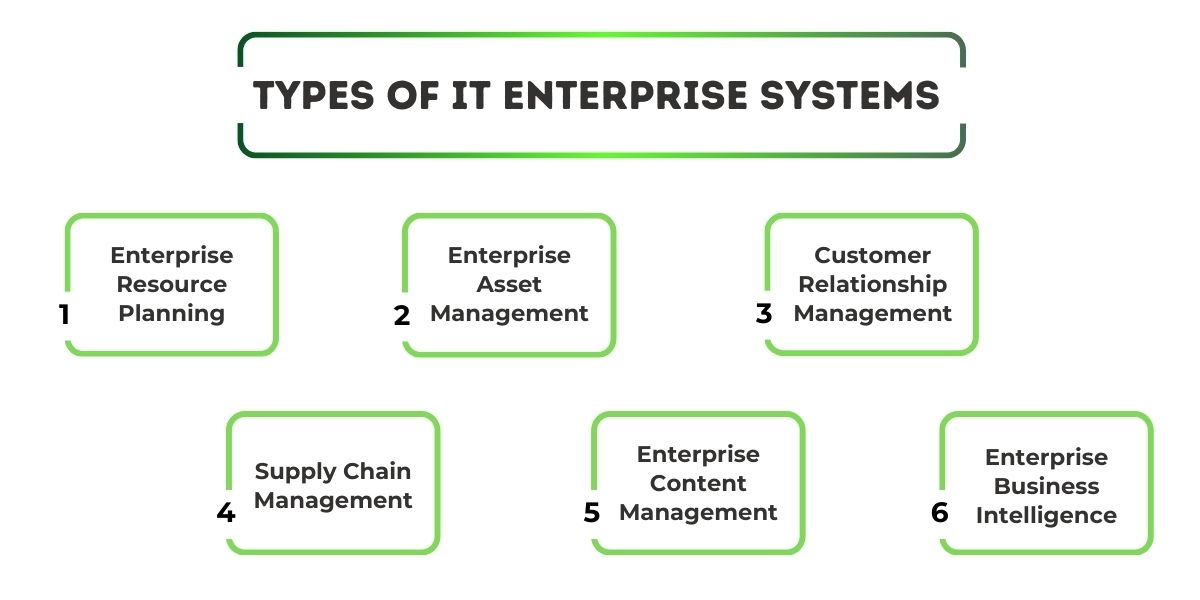 TYPES OF IT ENTERPRISE SYSTEMS

1 Enterprise Resource Planning

2 Enterprise Asset Management

3 Customer Relationship Management

4 Supply Chain Management

5 Enterprise Content Management

6 Enterprise Business Intelligence